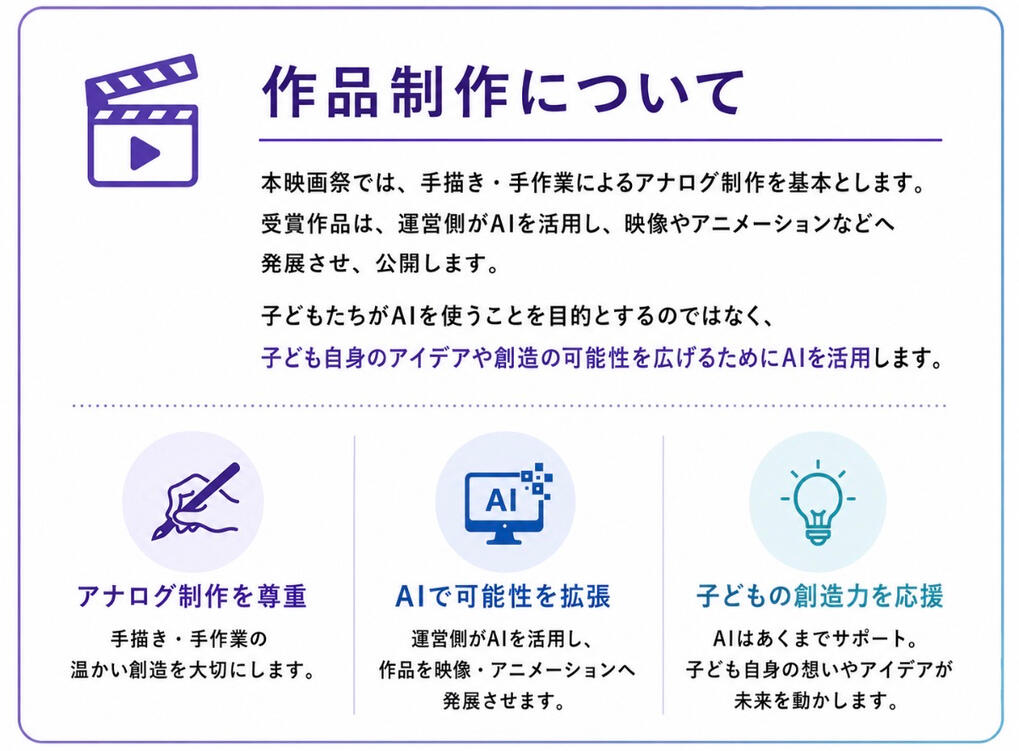 作品制作について

本映画祭では、手描き・手作業によるアナログ制作を基本とします。受賞作品は、運営側がAIを活用し、映像やアニメーションなどへ発展させ、公開します。

子どもたちがAIを使うことを目的とするのではなく、子ども自身のアイデアや創造の可能性を広げるためにAIを活用します。

AI

アナログ制作を尊重

手描き・手作業の温かい創造を大切にします。

AIで可能性を拡張

運営側がAIを活用し、作品を映像・アニメーションへ発展させます。

子どもの創造力を応援

AIはあくまでサポート。子ども自身の想いやアイデアが未来を動かします。